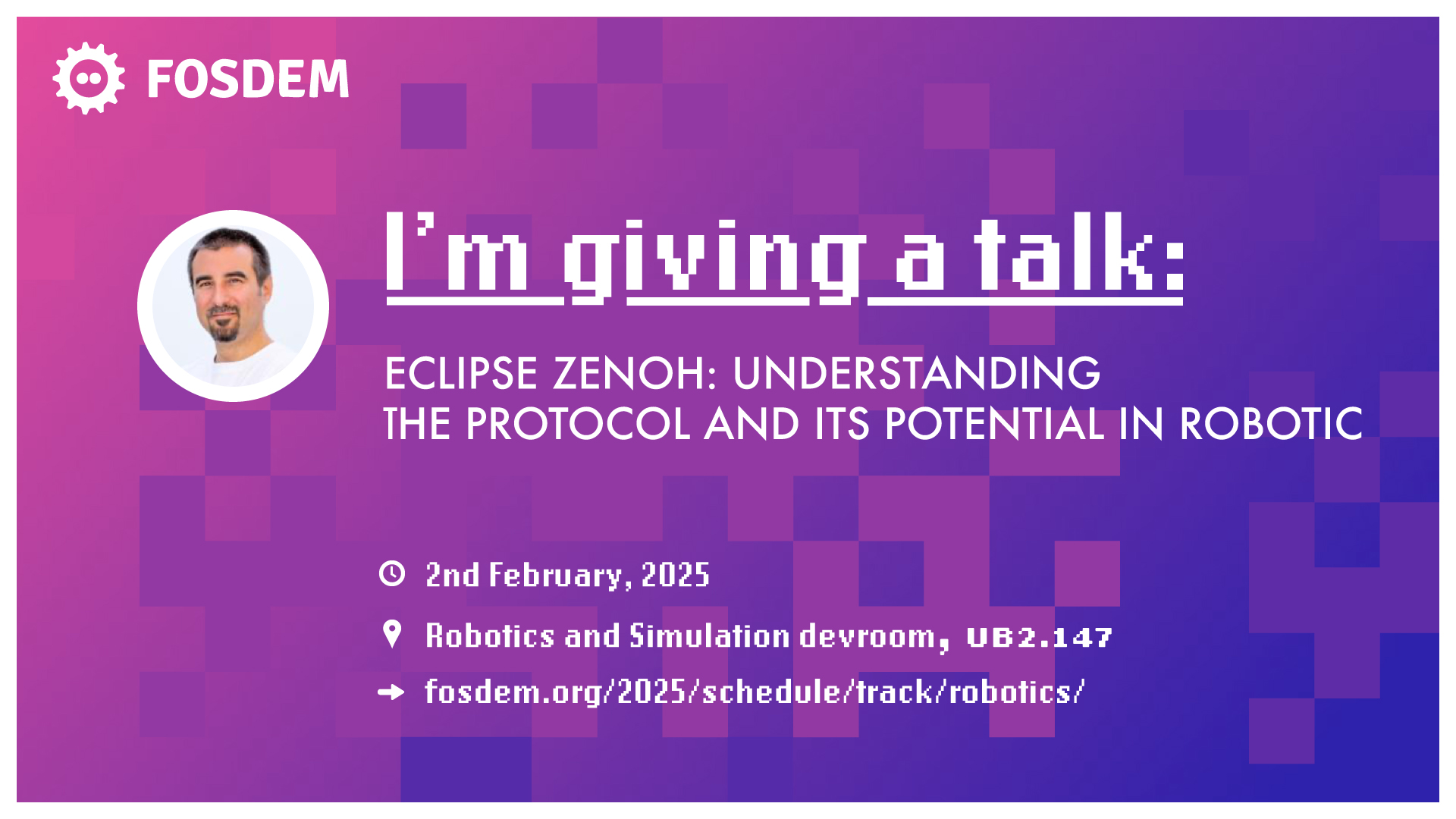 FOSDEM

I'm giving a talk:

ECLIPSE ZENOH: UNDERSTANDING THE PROTOCOL AND ITS POTENTIAL IN ROBOTIC

2nd February, 2025

Robotics and Simulation devroom, UB2.147

fosdem.org/2025/schedule/track/robotics/